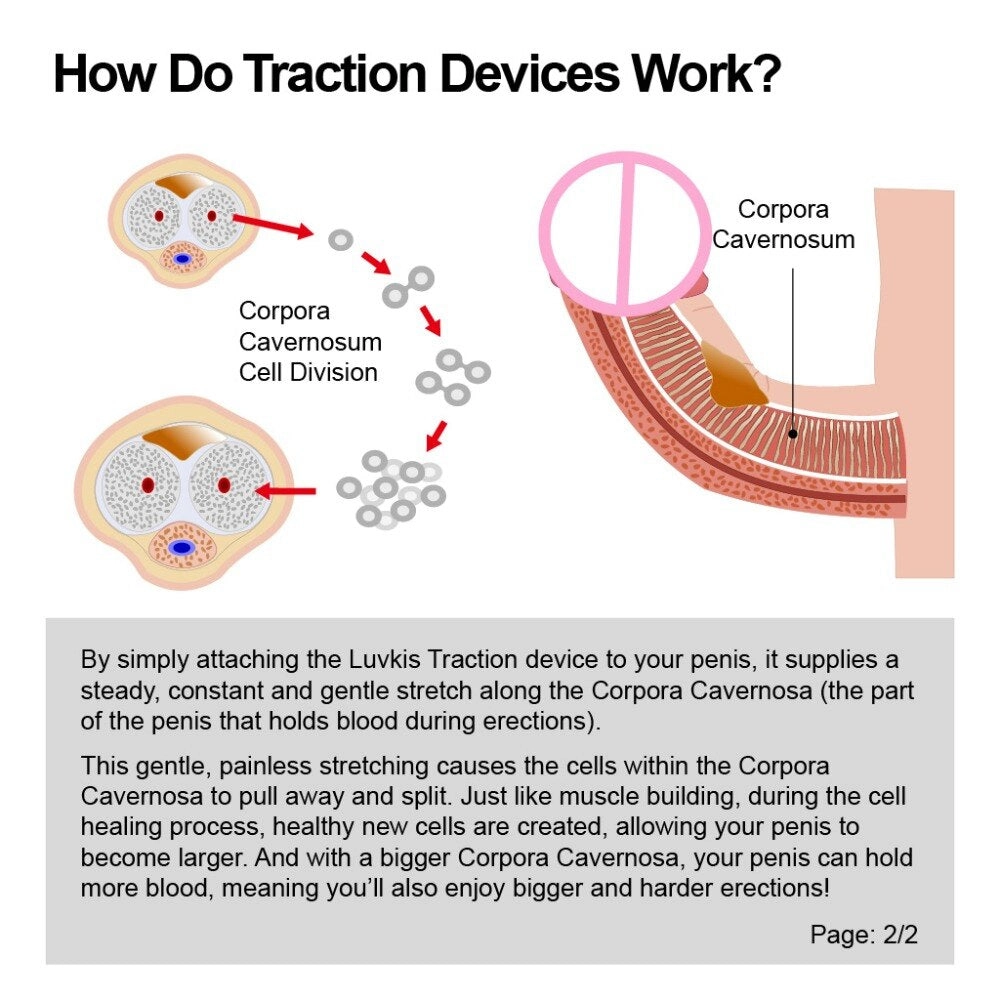 How Do Traction Devices Work?

Corpora Cavernosum Cell Division

Corpora Cavernosum

By simply attaching the Luvkis Traction device to your penis, it supplies a steady, constant and gentle stretch along the Corpora Cavernosa (the part of the penis that holds blood during erections).

This gentle, painless stretching causes the cells within the Corpora Cavernosa to pull away and split. Just like muscle building, during the cell healing process, healthy new cells are created, allowing your penis to become larger. And with a bigger Corpora Cavernosa, your penis can hold more blood, meaning you'll also enjoy bigger and harder erections!

Page: 2/2